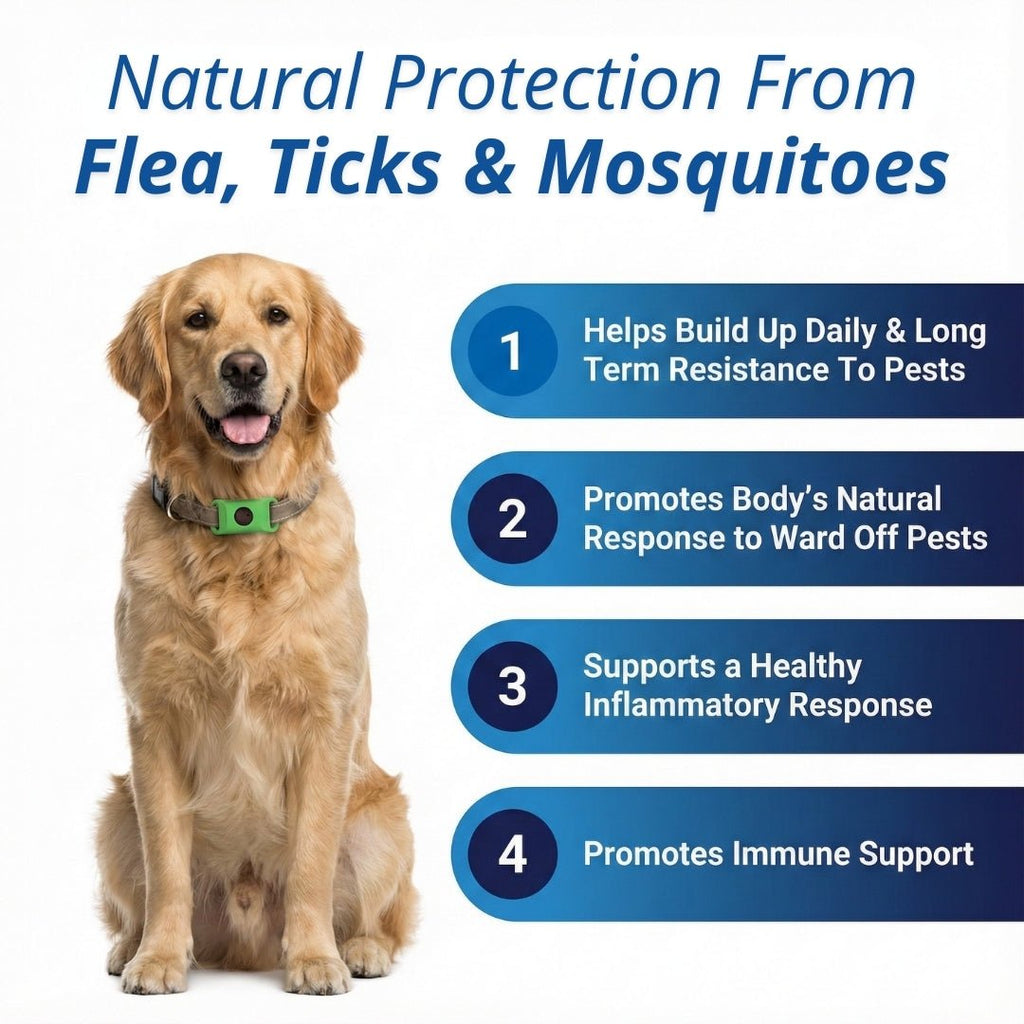 Natural Protection From
Flea, Ticks & Mosquitoes

1 Helps Build Up Daily & Long Term Resistance To Pests

2 Promotes Body's Natural Response to Ward Off Pests

3 Supports a Healthy Inflammatory Response

4 Promotes Immune Support